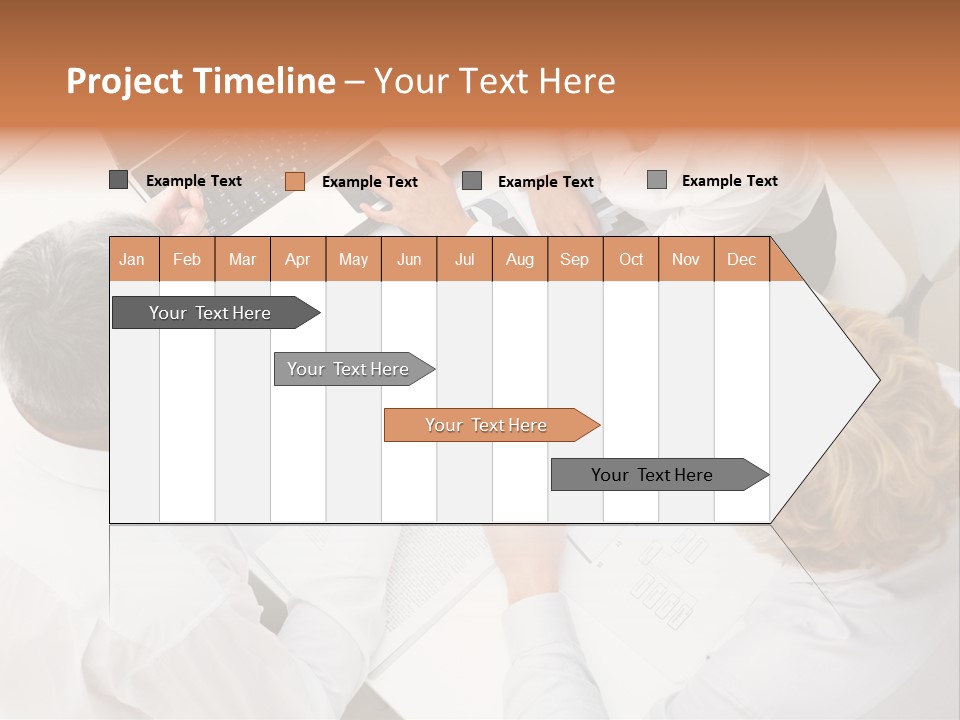 Project Timeline – Your Text Here

Example Text
Example Text
Example Text
Example Text

| Jan | Feb | Mar | Apr | May | Jun | Jul | Aug | Sep | Oct | Nov | Dec |
|---|---|---|---|---|---|---|---|---|---|---|---|

Your Text Here

Your Text Here

Your Text Here

Your Text Here